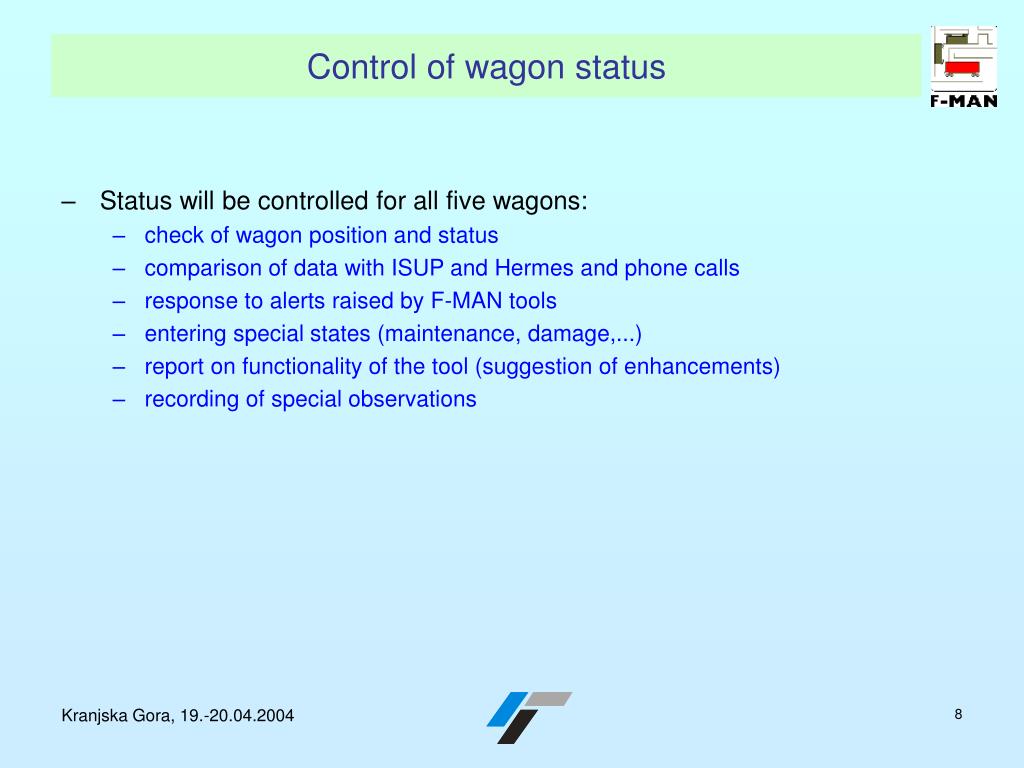 Control of wagon status

F-MAN

– Status will be controlled for all five wagons:
 – check of wagon position and status
 – comparison of data with ISUP and Hermes and phone calls
 – response to alerts raised by F-MAN tools
 – entering special states (maintenance, damage,...)
 – report on functionality of the tool (suggestion of enhancements)
 – recording of special observations

Kranjska Gora, 19.-20.04.2004

8